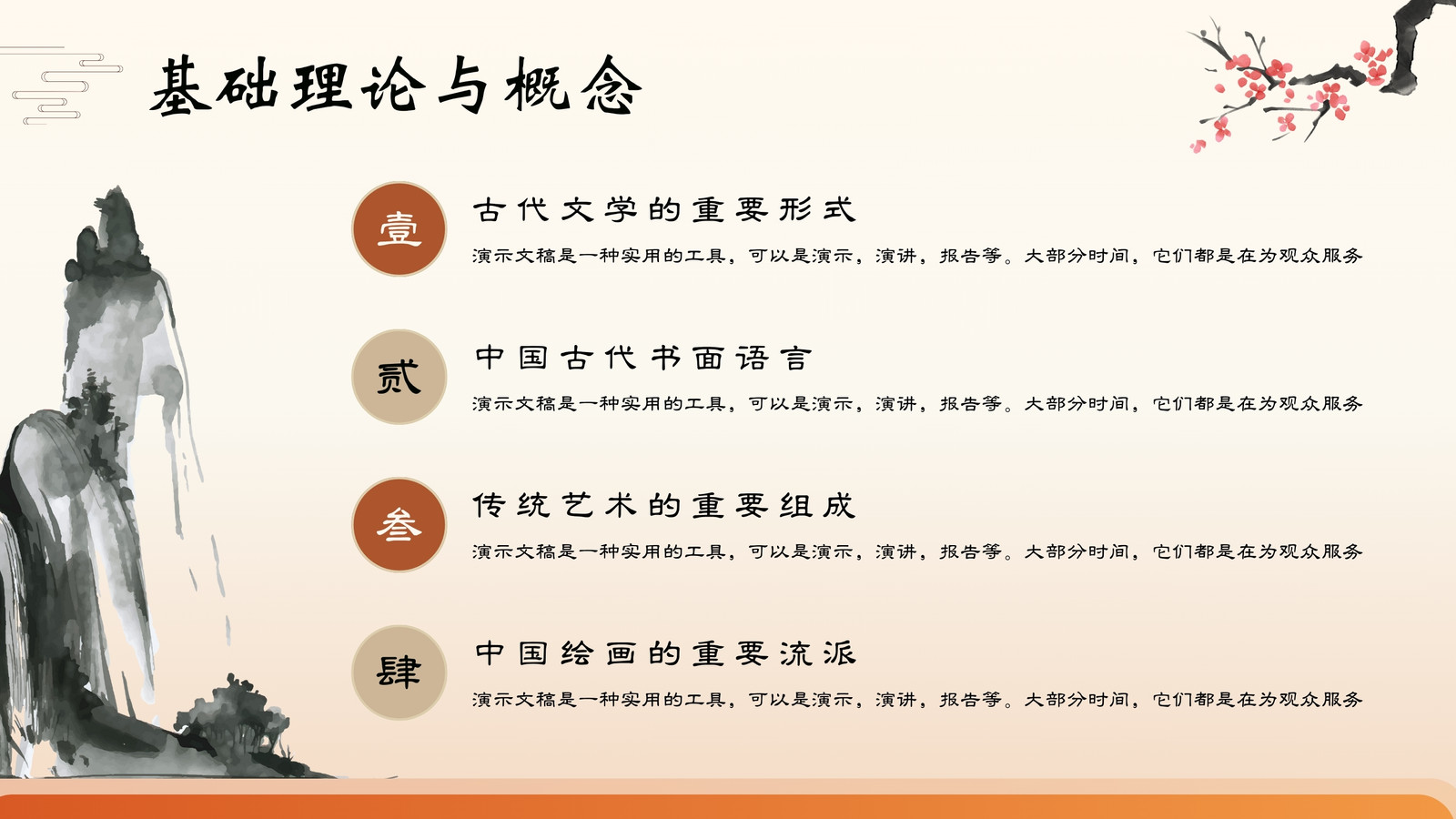 基础理论与概念

壹
古代文学的重要形式
演示文稿是一种实用的工具，可以是演示，演讲，报告等。大部分时间，它们都是在为观众服务

贰
中国古代书面语言
演示文稿是一种实用的工具，可以是演示，演讲，报告等。大部分时间，它们都是在为观众服务

叁
传统艺术的重要组成
演示文稿是一种实用的工具，可以是演示，演讲，报告等。大部分时间，它们都是在为观众服务

肆
中国绘画的重要流派
演示文稿是一种实用的工具，可以是演示，演讲，报告等。大部分时间，它们都是在为观众服务